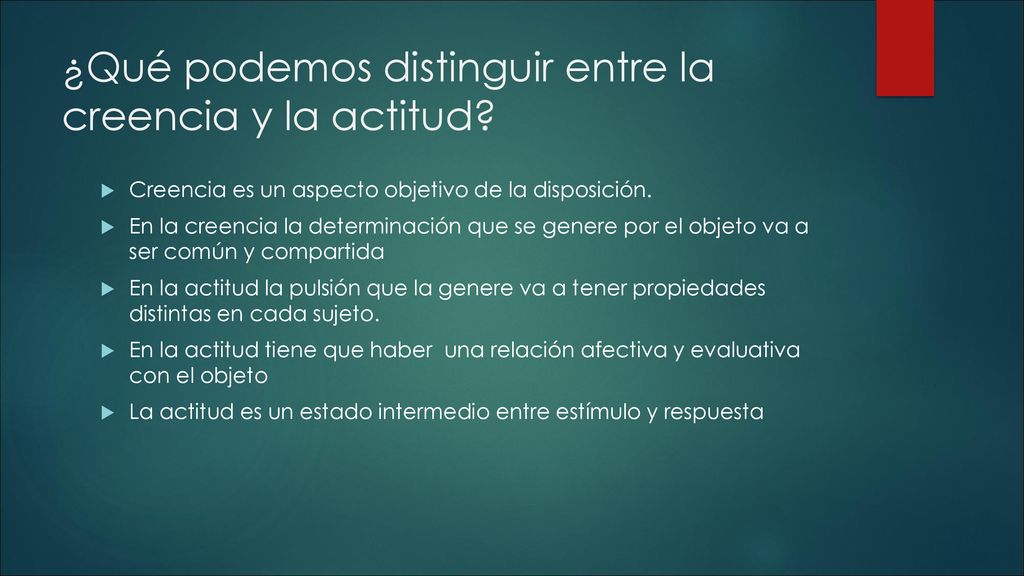 ¿Qué podemos distinguir entre la creencia y la actitud?

Creencia es un aspecto objetivo de la disposición.

En la creencia la determinación que se genere por el objeto va a ser común y compartida

En la actitud la pulsión que la genere va a tener propiedades distintas en cada sujeto.

En la actitud tiene que haber una relación afectiva y evaluativa con el objeto

La actitud es un estado intermedio entre estímulo y respuesta